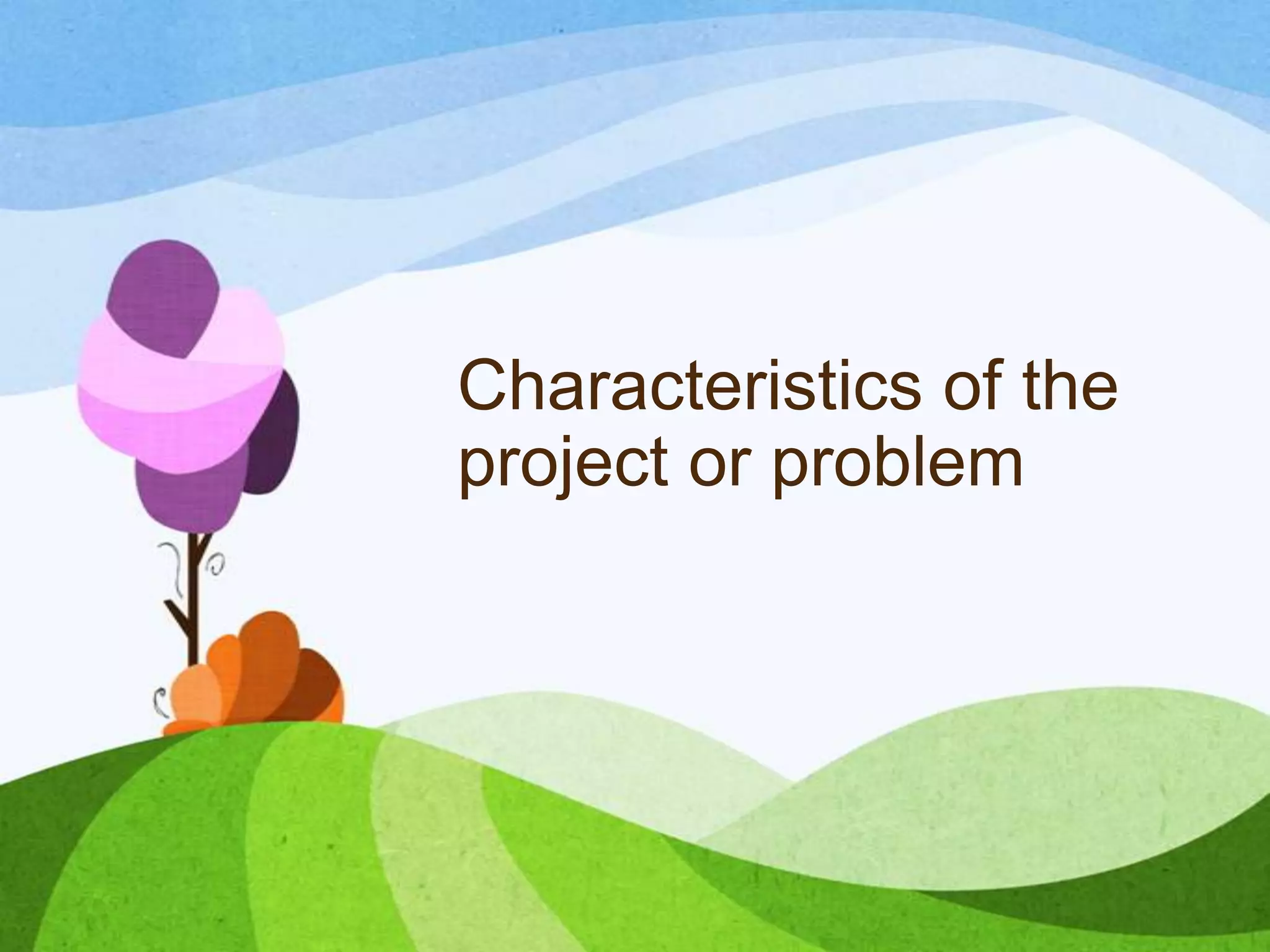 Characteristics of the project or problem